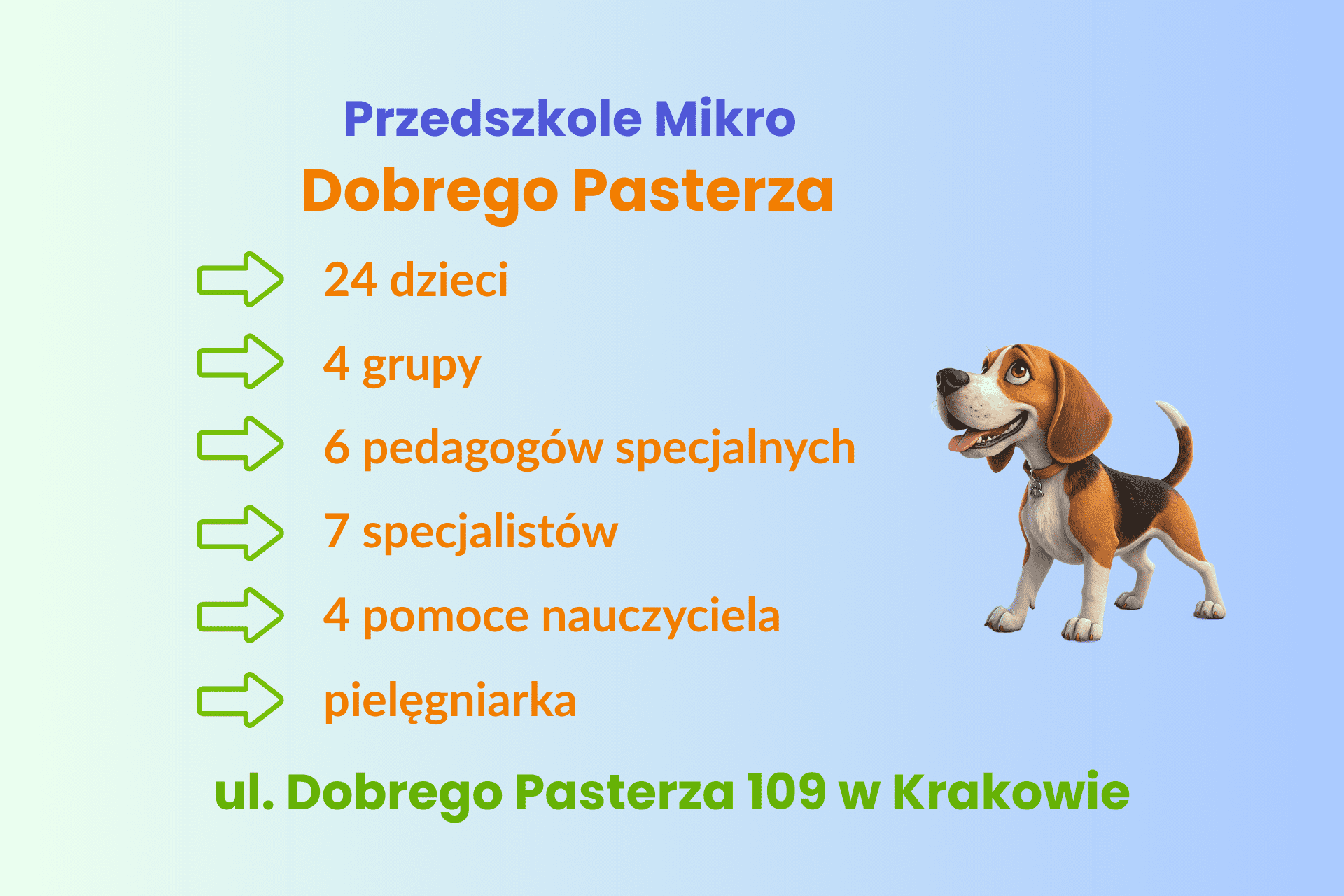 Przedszkole Mikro
Dobrego Pasterza

24 dzieci

4 grupy

6 pedagogów specjalnych

7 specjalistów

4 pomoce nauczyciela

pielęgniarka

ul. Dobrego Pasterza 109 w Krakowie